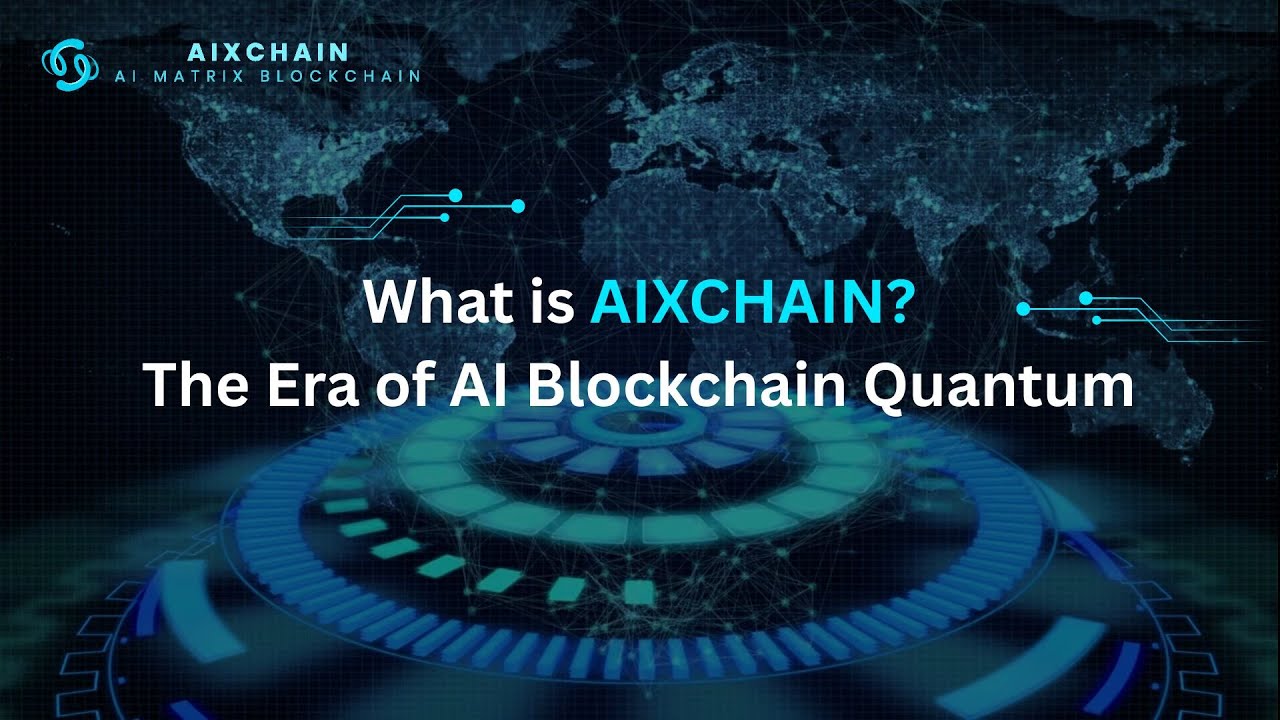 AIXCHAIN
AI MATRIX BLOCKCHAIN

What is AIXCHAIN?
The Era of AI Blockchain Quantum